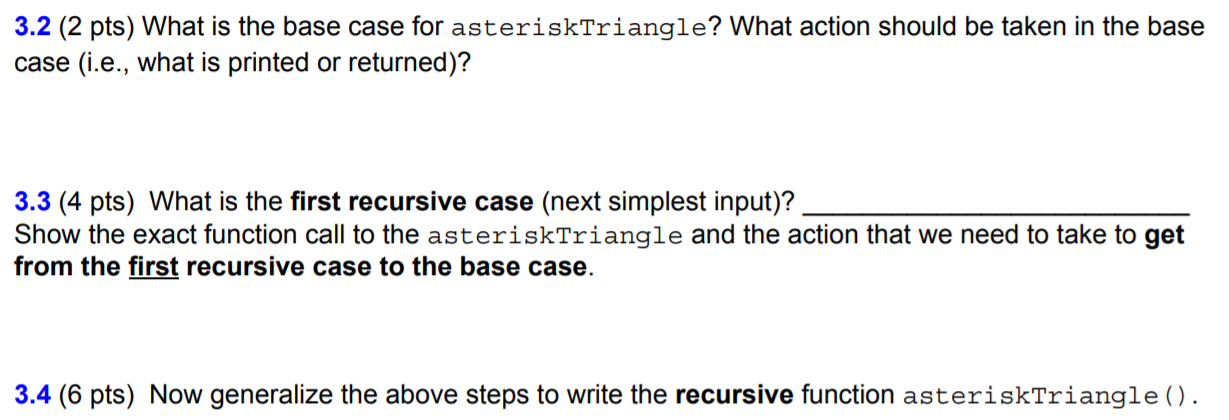 3.2 (2 pts) What is the base case for asteriskTriangle? What action should be taken in the base case (i.e., what is printed or returned)?

3.3 (4 pts) What is the first recursive case (next simplest input)? ____________________
Show the exact function call to the asteriskTriangle and the action that we need to take to get from the first recursive case to the base case.

3.4 (6 pts) Now generalize the above steps to write the recursive function asteriskTriangle().